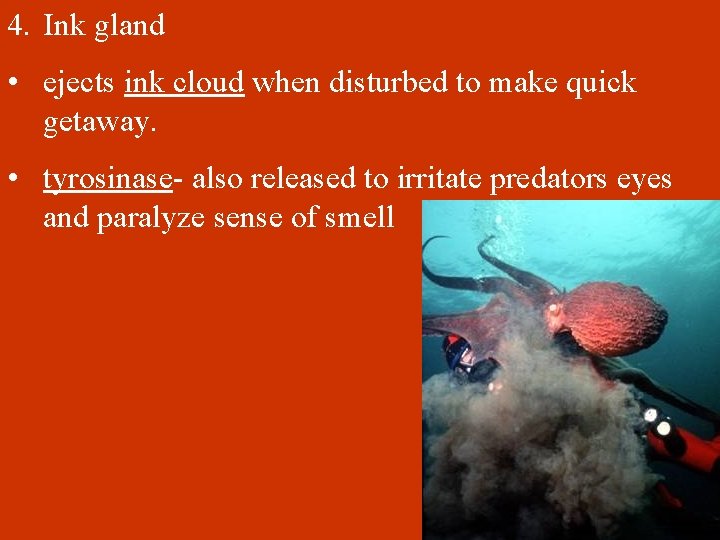 4. Ink gland

• ejects ink cloud when disturbed to make quick getaway.

• tyrosinase- also released to irritate predators eyes and paralyze sense of smell